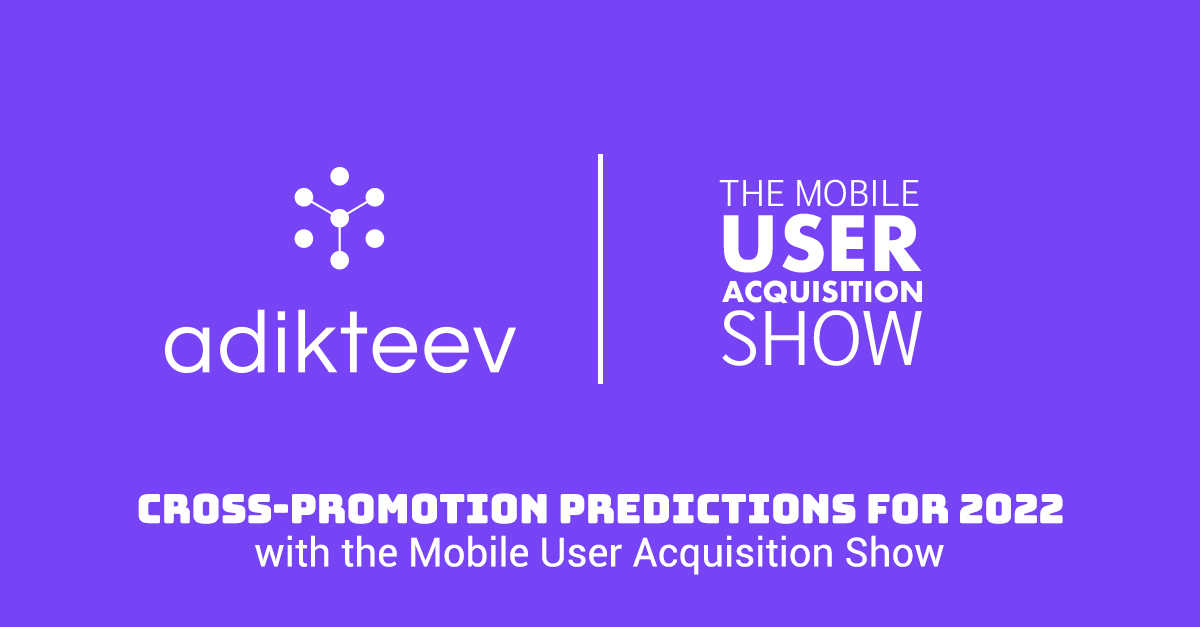 adikteev

THE MOBILE
USER
ACQUISITION
SHOW

CROSS-PROMOTION PREDICTIONS FOR 2022
with the Mobile User Acquisition Show